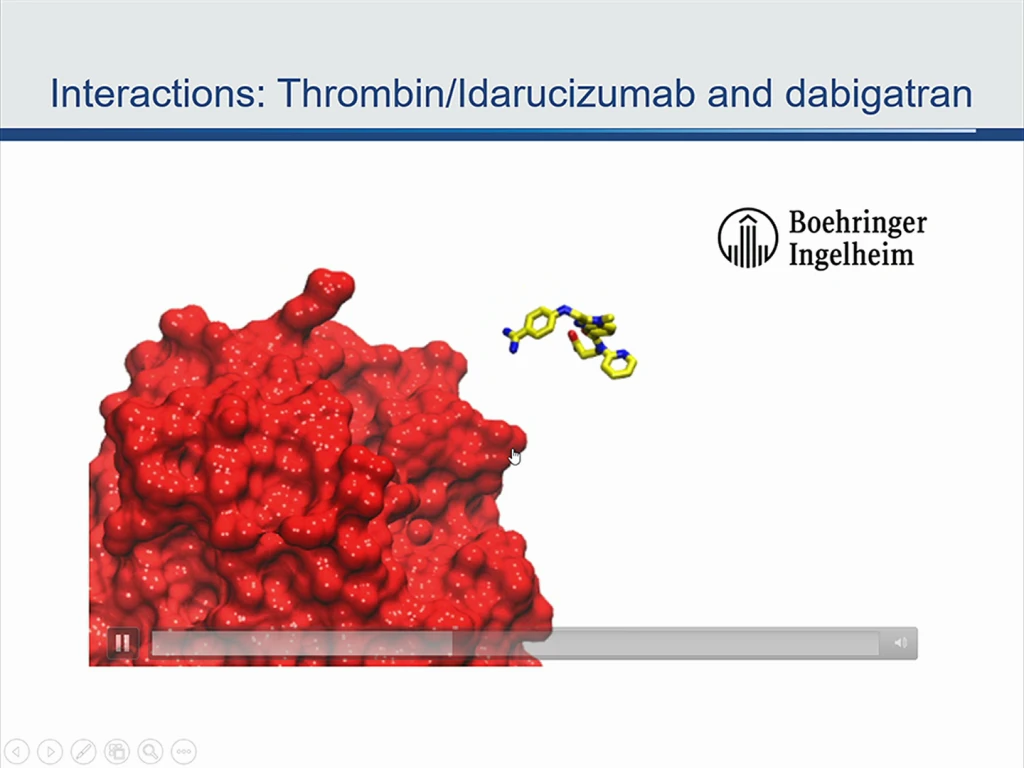 Interactions: Thrombin/Idarucizumab and dabigatran

Boehringer
Ingelheim